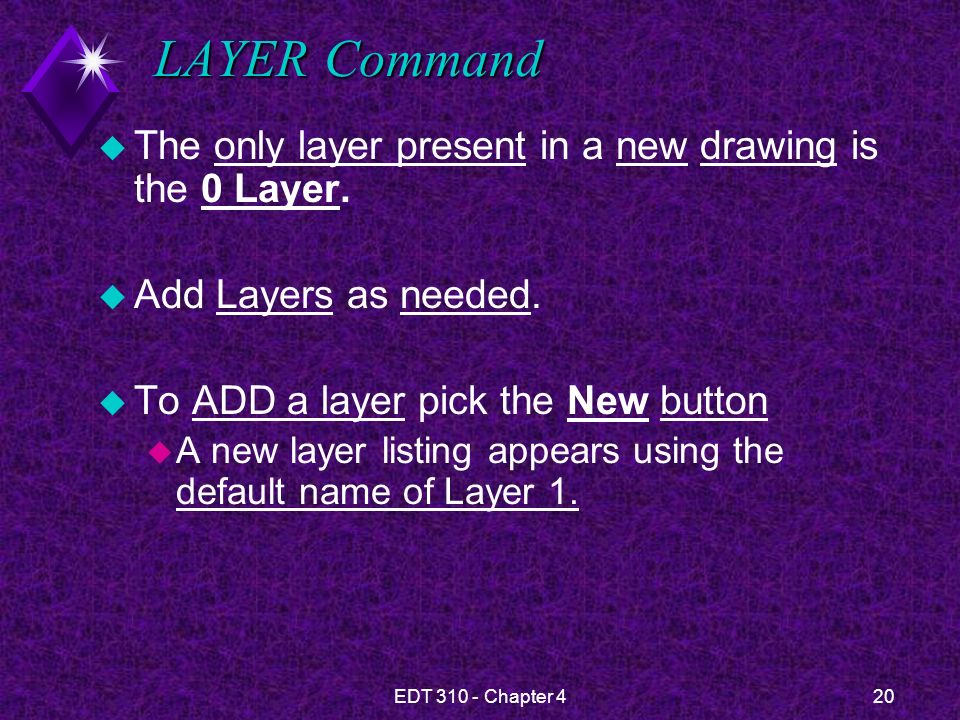 LAYER Command

The only layer present in a new drawing is the 0 Layer.

Add Layers as needed.

To ADD a layer pick the New button

A new layer listing appears using the default name of Layer 1.

EDT 310 - Chapter 4

20